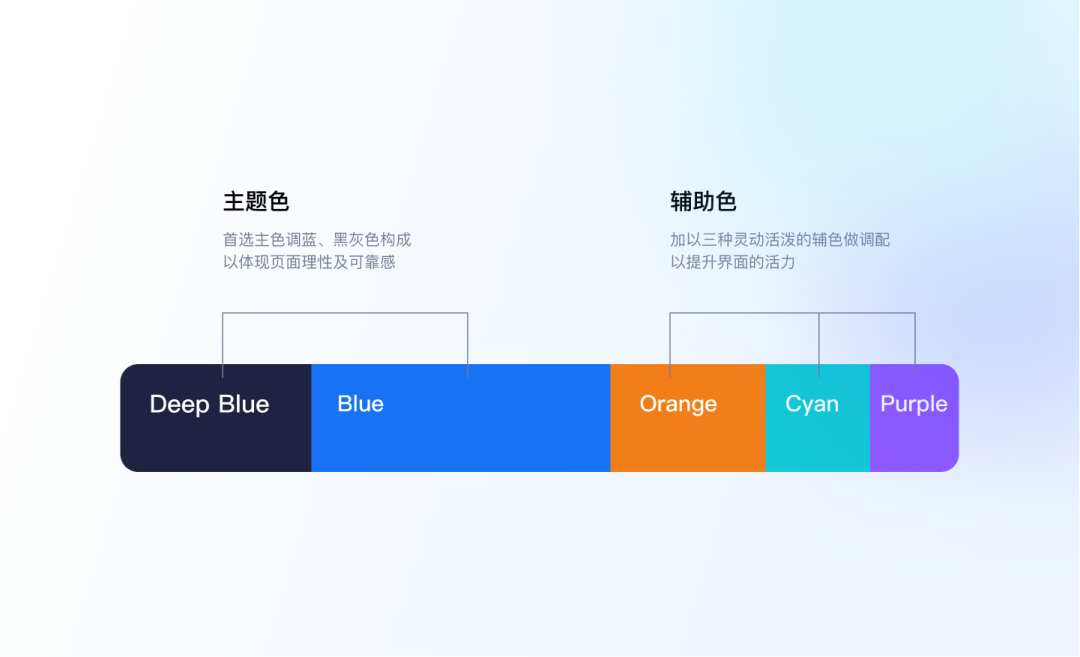 主题色

首选主色调蓝、黑灰色构成
以体现页面理性及可靠感

辅助色

加以三种灵动活泼的辅色做调配
以提升界面的活力

Deep Blue

Blue

Orange

Cyan

Purple